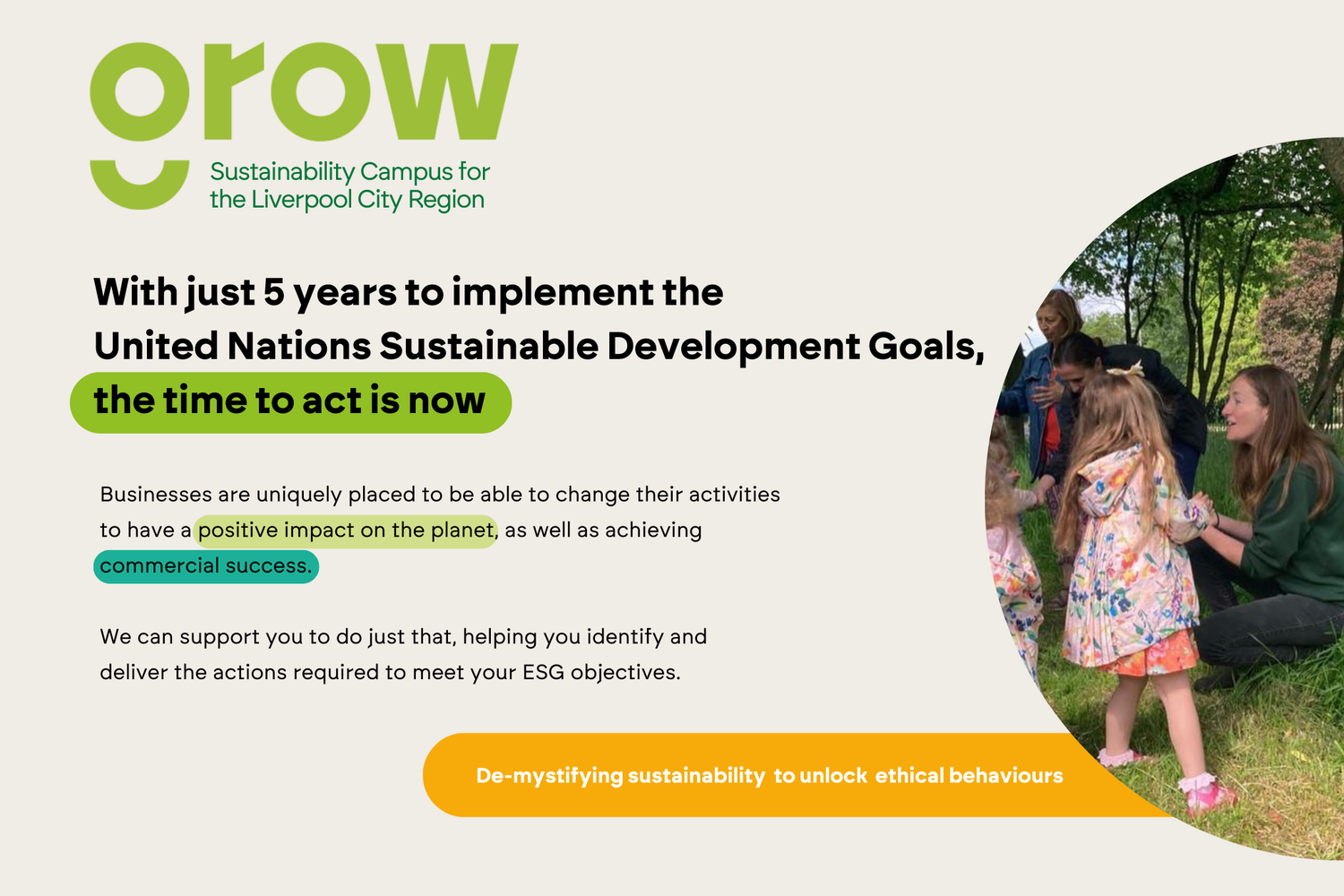 grow

Sustainability Campus for the Liverpool City Region

With just 5 years to implement the United Nations Sustainable Development Goals, the time to act is now

Businesses are uniquely placed to be able to change their activities to have a positive impact on the planet, as well as achieving commercial success.

We can support you to do just that, helping you identify and deliver the actions required to meet your ESG objectives.

De-mystifying sustainability to unlock ethical behaviours